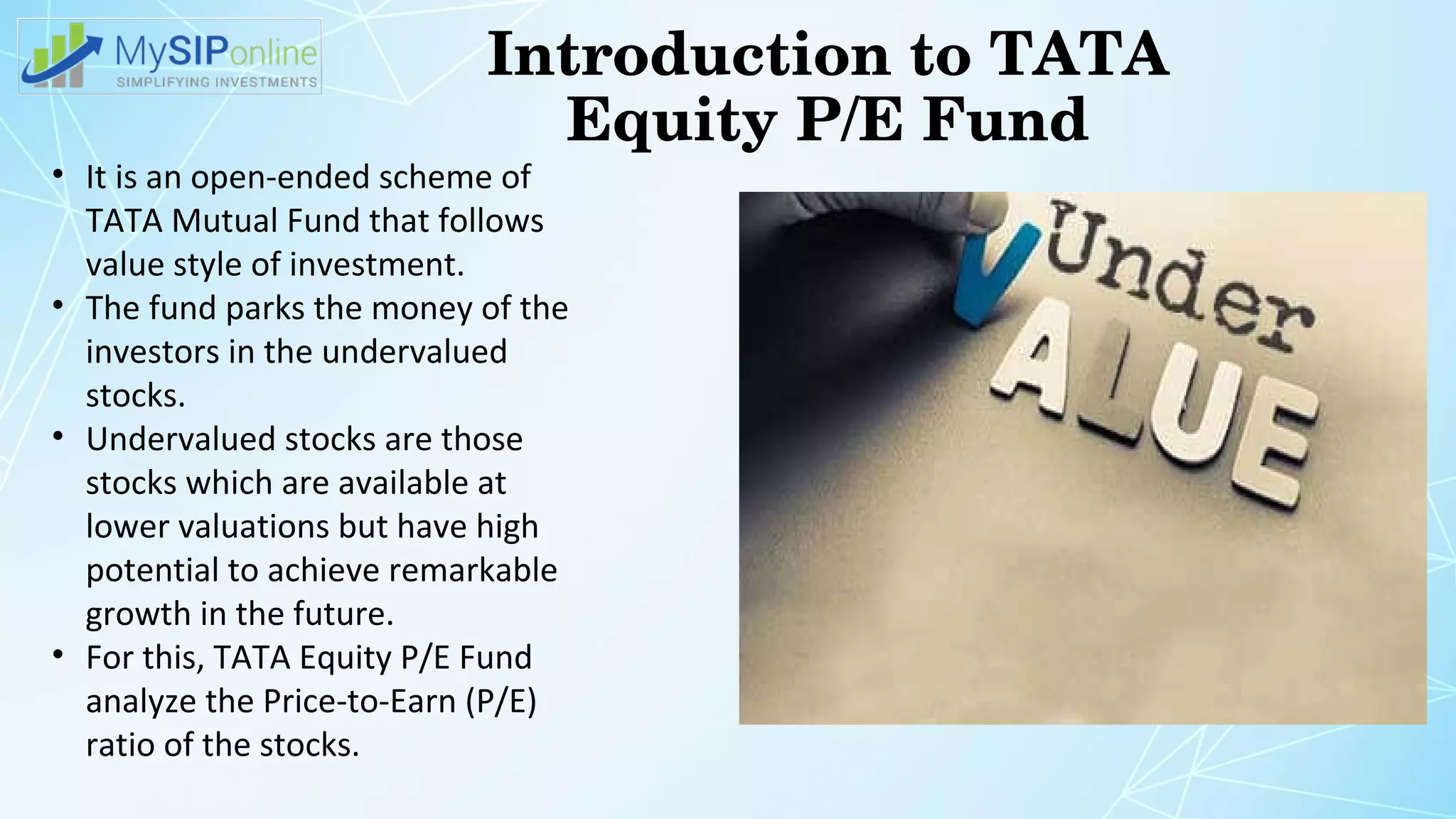 MySIPonline
SIMPLIFYING INVESTMENTS

Introduction to TATA Equity P/E Fund

• It is an open-ended scheme of TATA Mutual Fund that follows value style of investment.
• The fund parks the money of the investors in the undervalued stocks.
• Undervalued stocks are those stocks which are available at lower valuations but have high potential to achieve remarkable growth in the future.
• For this, TATA Equity P/E Fund analyze the Price-to-Earn (P/E) ratio of the stocks.

Under
VALUE